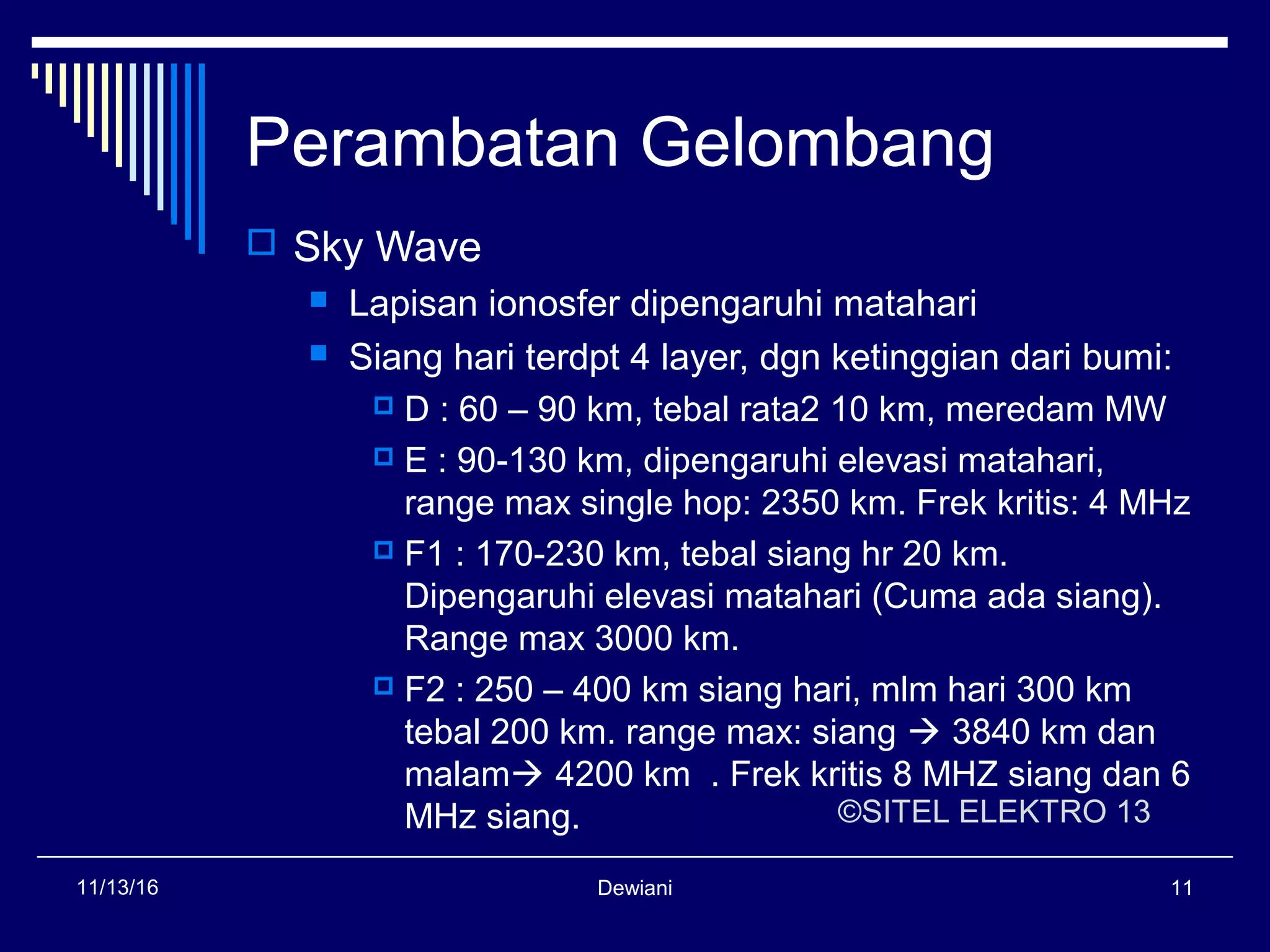 Perambatan Gelombang

Sky Wave

Lapisan ionosfer dipengaruhi matahari

Siang hari terdpt 4 layer, dgn ketinggian dari bumi:

D : 60 – 90 km, tebal rata2 10 km, meredam MW

E : 90-130 km, dipengaruhi elevasi matahari, range max single hop: 2350 km. Frek kritis: 4 MHz

F1 : 170-230 km, tebal siang hr 20 km. Dipengaruhi elevasi matahari (Cuma ada siang). Range max 3000 km.

F2 : 250 – 400 km siang hari, mlm hari 300 km tebal 200 km. range max: siang → 3840 km dan malam→ 4200 km . Frek kritis 8 MHZ siang dan 6 MHz siang.

©SITEL ELEKTRO 13

11/13/16

Dewiani

11